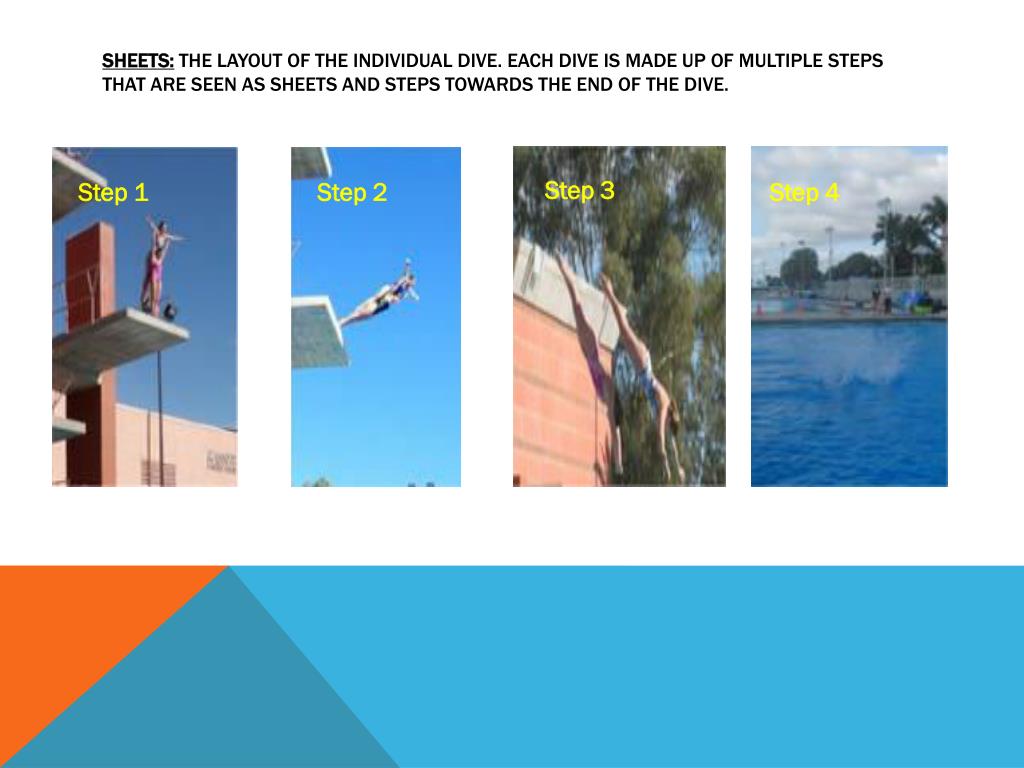 SHEETS: THE LAYOUT OF THE INDIVIDUAL DIVE. EACH DIVE IS MADE UP OF MULTIPLE STEPS THAT ARE SEEN AS SHEETS AND STEPS TOWARDS THE END OF THE DIVE.

Step 1

Step 2

Step 3

Step 4